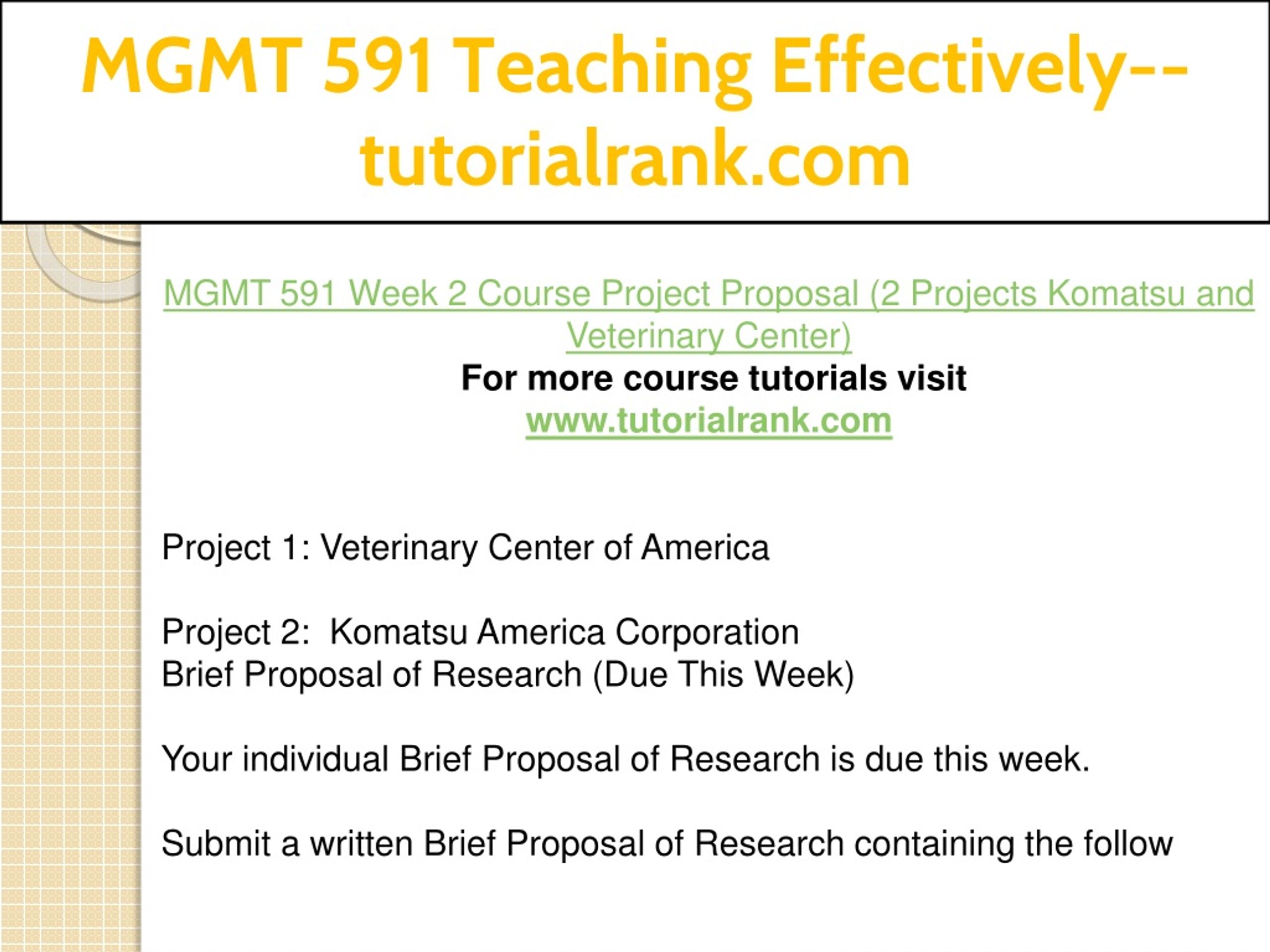 MGMT 591 Teaching Effectively--tutorialrank.com

MGMT 591 Week 2 Course Project Proposal (2 Projects Komatsu and Veterinary Center)
For more course tutorials visit
www.tutorialrank.com

Project 1: Veterinary Center of America

Project 2: Komatsu America Corporation
Brief Proposal of Research (Due This Week)

Your individual Brief Proposal of Research is due this week.

Submit a written Brief Proposal of Research containing the follow